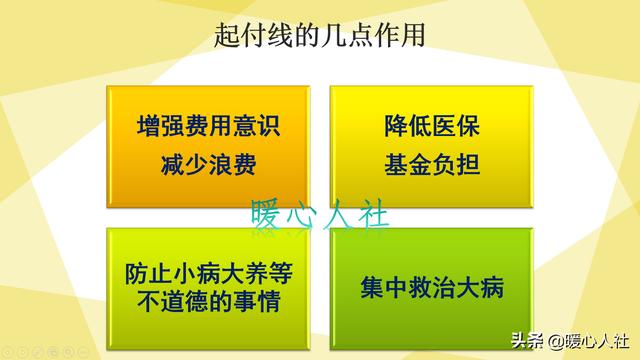 起付线的几点作用

增强费用意识
减少浪费

降低医保
基金负担

暖心人社

防止小病大养等
不道德的事情

集中救治大病

头条 @暖心人社